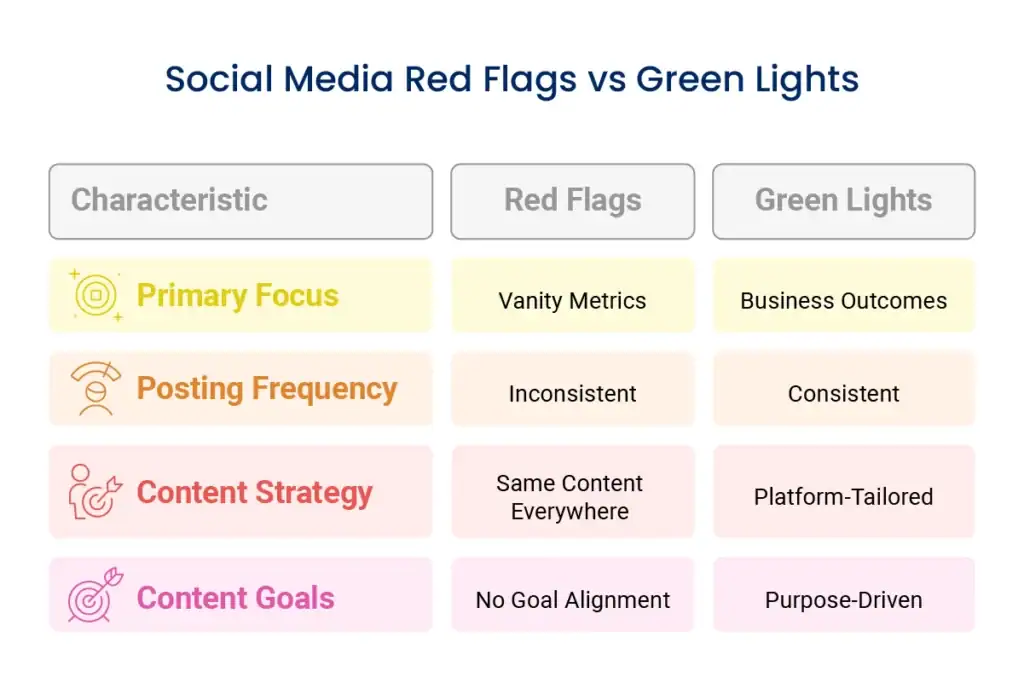 Social Media Red Flags vs Green Lights

| Characteristic | Red Flags | Green Lights |
|---|---|---|
| Primary Focus | Vanity Metrics | Business Outcomes |
| Posting Frequency | Inconsistent | Consistent |
| Content Strategy | Same Content Everywhere | Platform-Tailored |
| Content Goals | No Goal Alignment | Purpose-Driven |